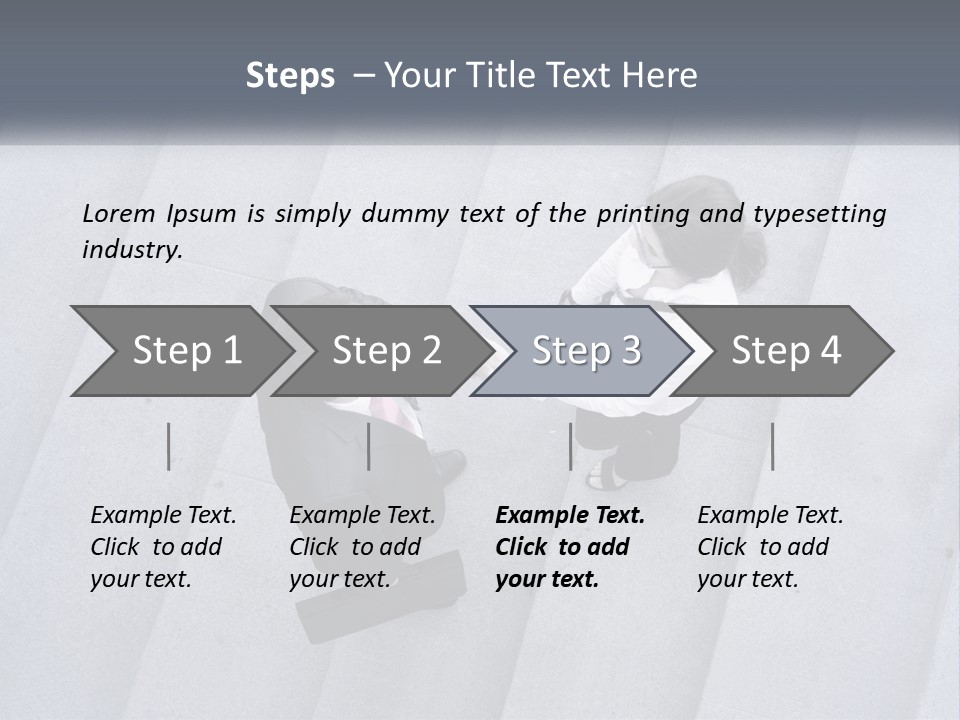 Steps – Your Title Text Here

Lorem Ipsum is simply dummy text of the printing and typesetting industry.

Step 1

Step 2

Step 3

Step 4

Example Text. Click to add your text.

Example Text. Click to add your text.

Example Text. Click to add your text.

Example Text. Click to add your text.